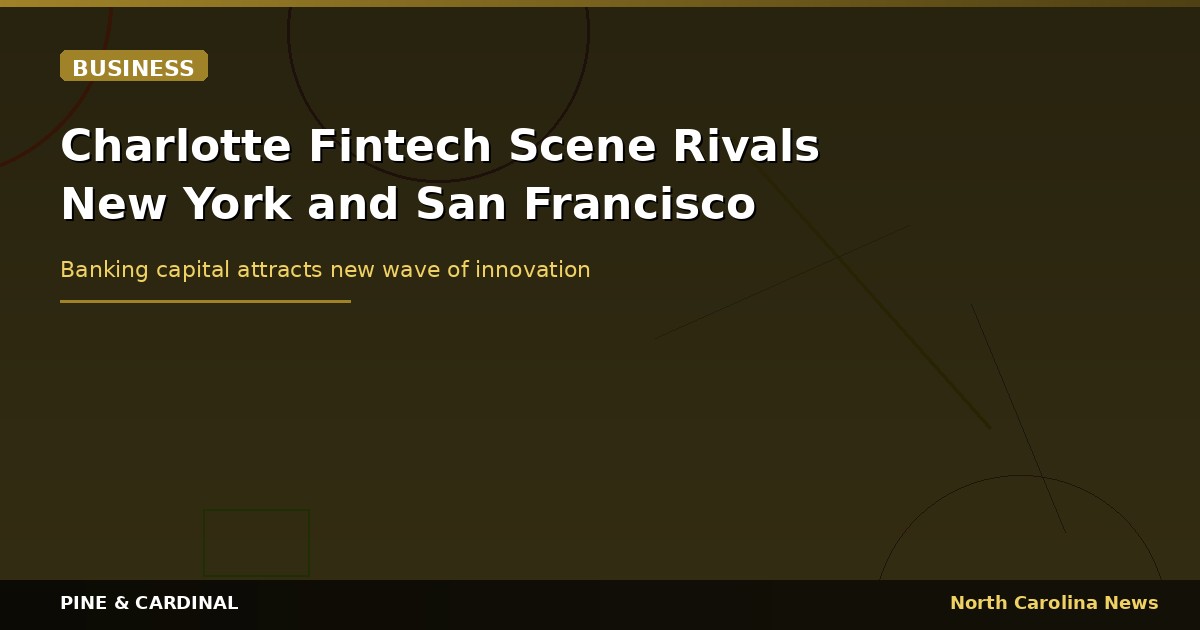 BUSINESS

Charlotte Fintech Scene Rivals New York and San Francisco

Banking capital attracts new wave of innovation

PINE & CARDINAL

North Carolina News